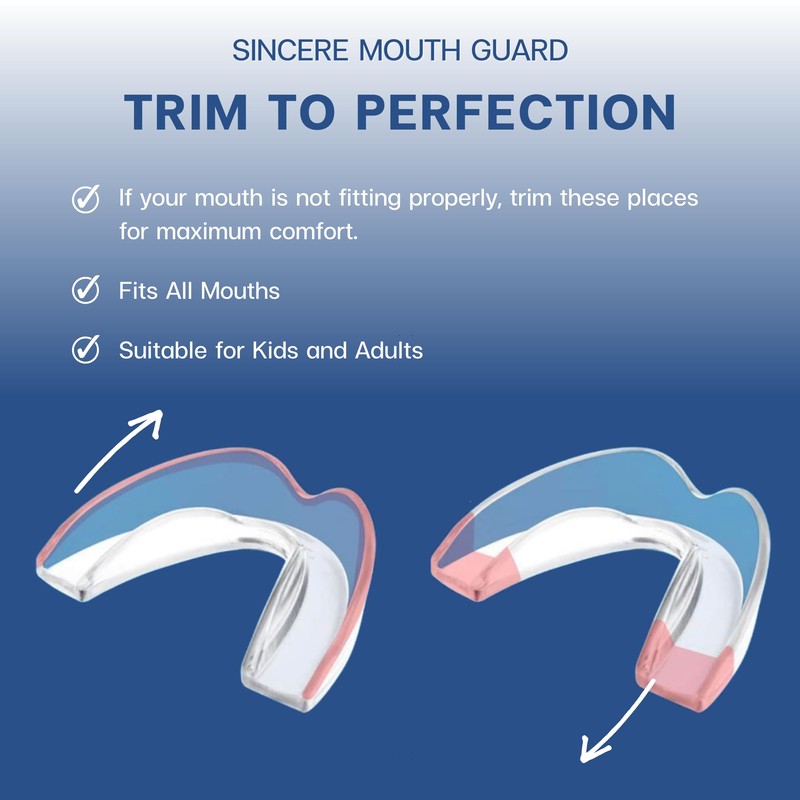 SINCERE MOUTH GUARD

TRIM TO PERFECTION

If your mouth is not fitting properly, trim these places for maximum comfort.

Fits All Mouths

Suitable for Kids and Adults